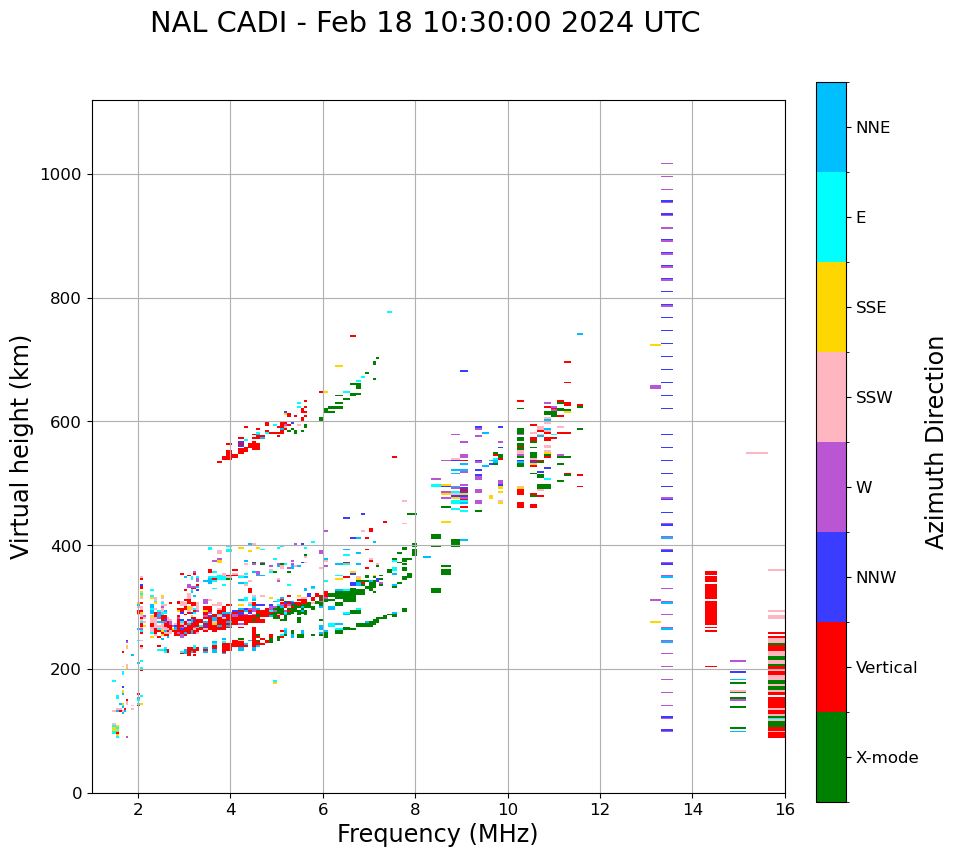 NAL CADI - Feb 18 10:30:00 2024 UTC

Virtual height (km)

1000
800
600
400
200
0

2
4
6
8
10
12
14
16

Frequency (MHz)

NNE
E
SSE
SSW
W
NNW
Vertical
X-mode

Azimuth Direction